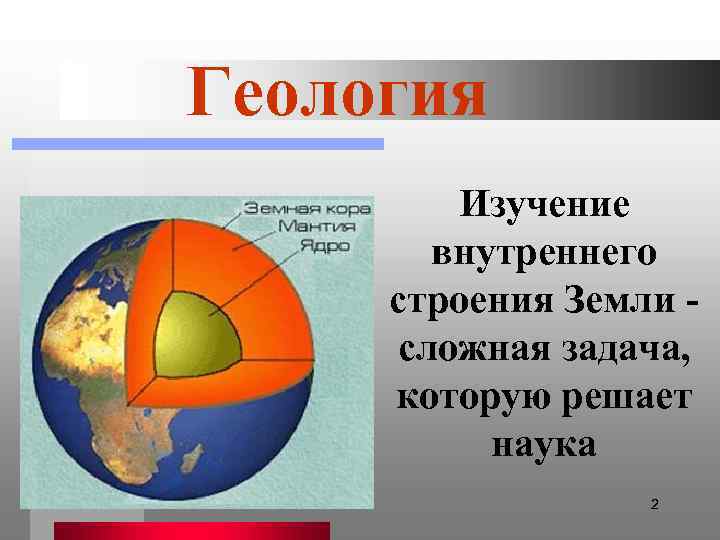 Геология

Земная кора
Мантия
Ядро

Изучение внутреннего строения Земли - сложная задача, которую решает наука

2